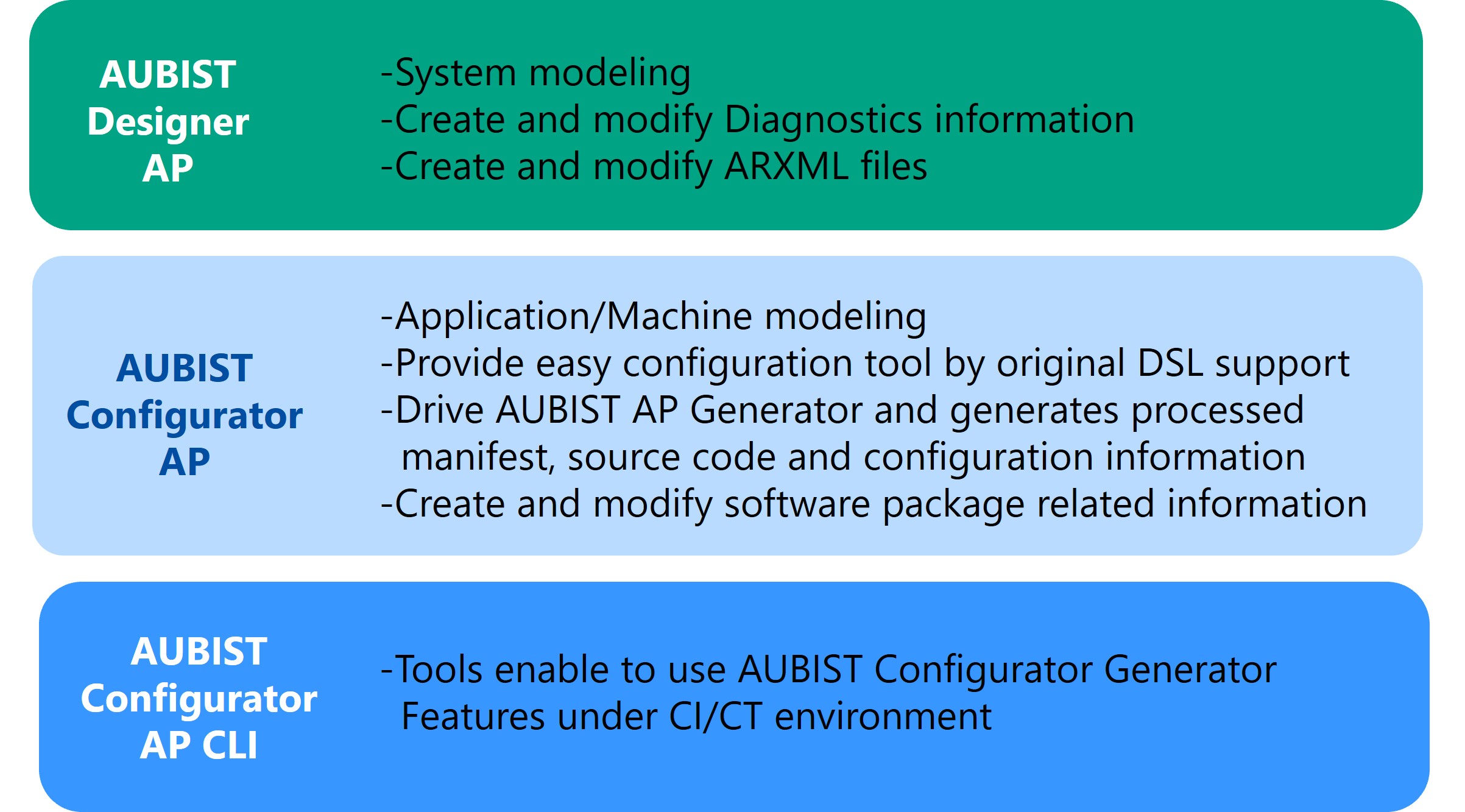 AUBIST Designer AP

-System modeling
-Create and modify Diagnostics information
-Create and modify ARXML files

AUBIST Configurator AP

-Application/Machine modeling
-Provide easy configuration tool by original DSL support
-Drive AUBIST AP Generator and generates processed manifest, source code and configuration information
-Create and modify software package related information

AUBIST Configurator AP CLI

-Tools enable to use AUBIST Configurator Generator Features under CI/CT environment